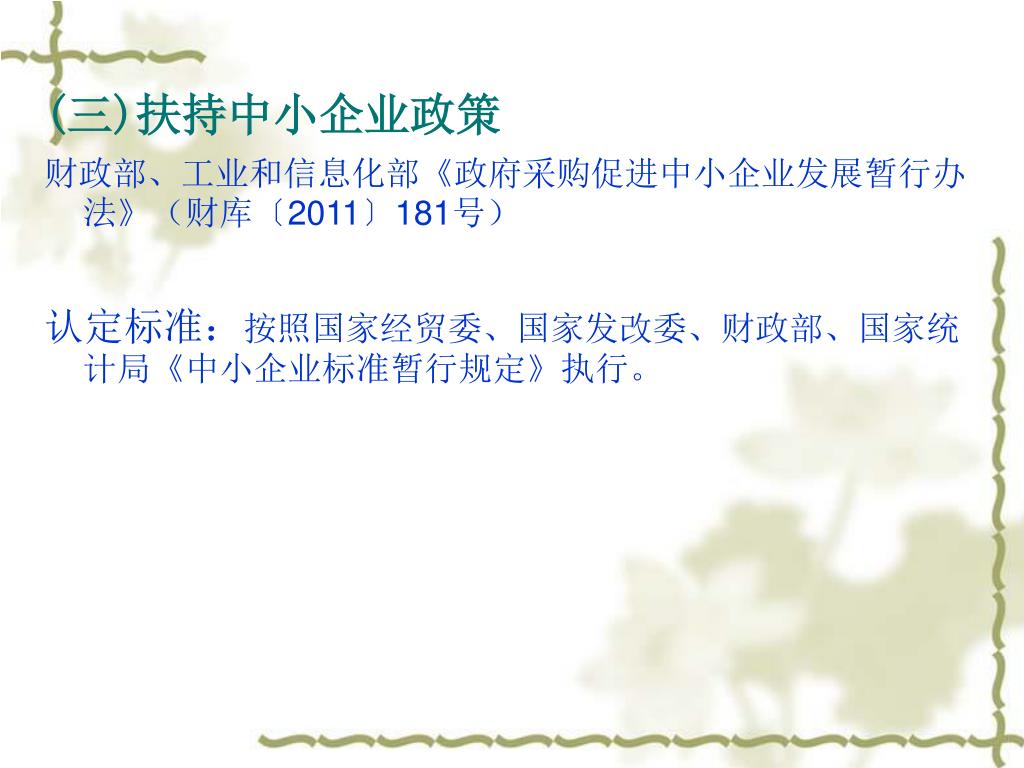 (三)扶持中小企业政策

财政部、工业和信息化部《政府采购促进中小企业发展暂行办法》（财库〔2011〕181号）

认定标准：按照国家经贸委、国家发改委、财政部、国家统计局《中小企业标准暂行规定》执行。